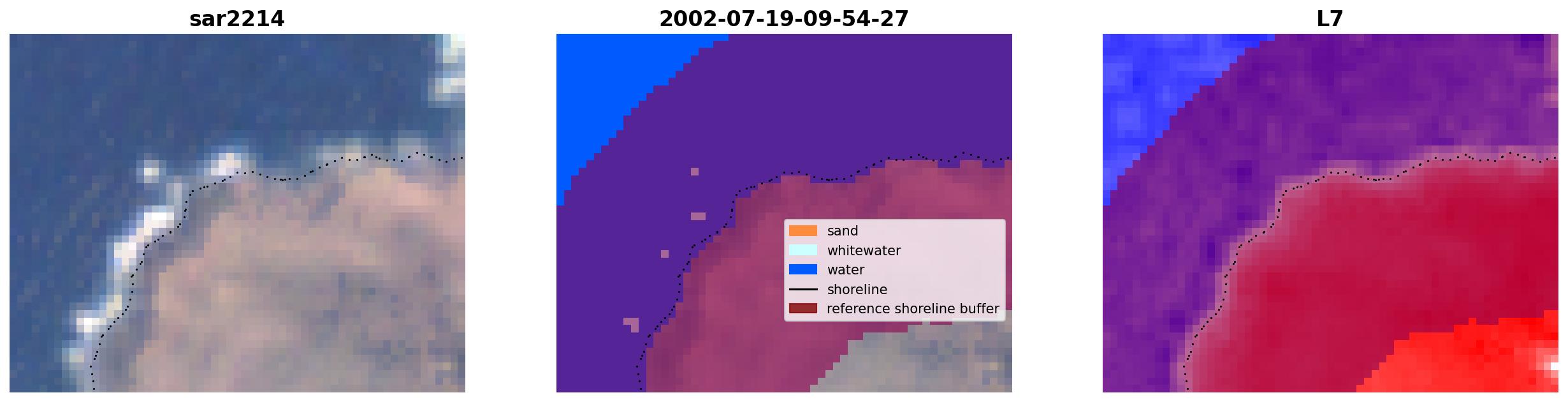 sar2214

2002-07-19-09-54-27

sand
whitewater
water
shoreline
reference shoreline buffer

L7